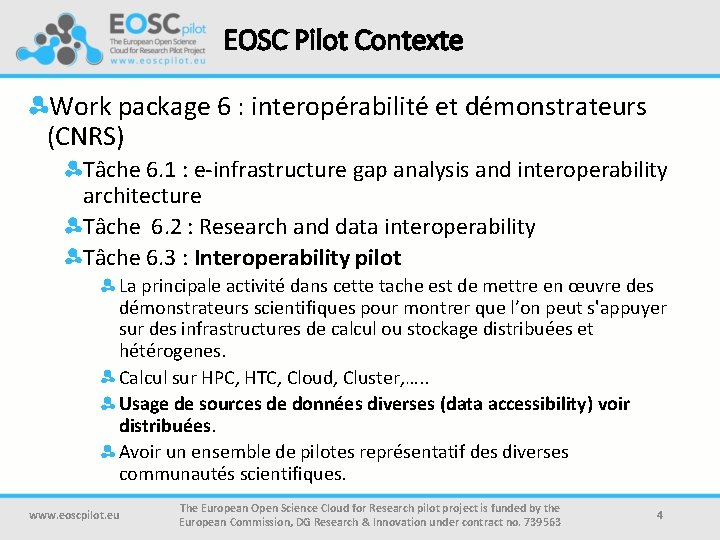 EOSCpilot
The European Open Science Cloud for Research Pilot Project
www.eoscpilot.eu

EOSC Pilot Contexte

Work package 6 : interopérabilité et démonstrateurs (CNRS)

Tâche 6.1 : e-infrastructure gap analysis and interoperability architecture

Tâche 6.2 : Research and data interoperability

Tâche 6.3 : Interoperability pilot

La principale activité dans cette tache est de mettre en œuvre des démonstrateurs scientifiques pour montrer que l'on peut s'appuyer sur des infrastructures de calcul ou stockage distribuées et hétérogenes.

Calcul sur HPC, HTC, Cloud, Cluster,…..

Usage de sources de données diverses (data accessibility) voir distribuées.

Avoir un ensemble de pilotes représentatif des diverses communautés scientifiques.

www.eoscpilot.eu

The European Open Science Cloud for Research pilot project is funded by the European Commission, DG Research & Innovation under contract no. 739563

4